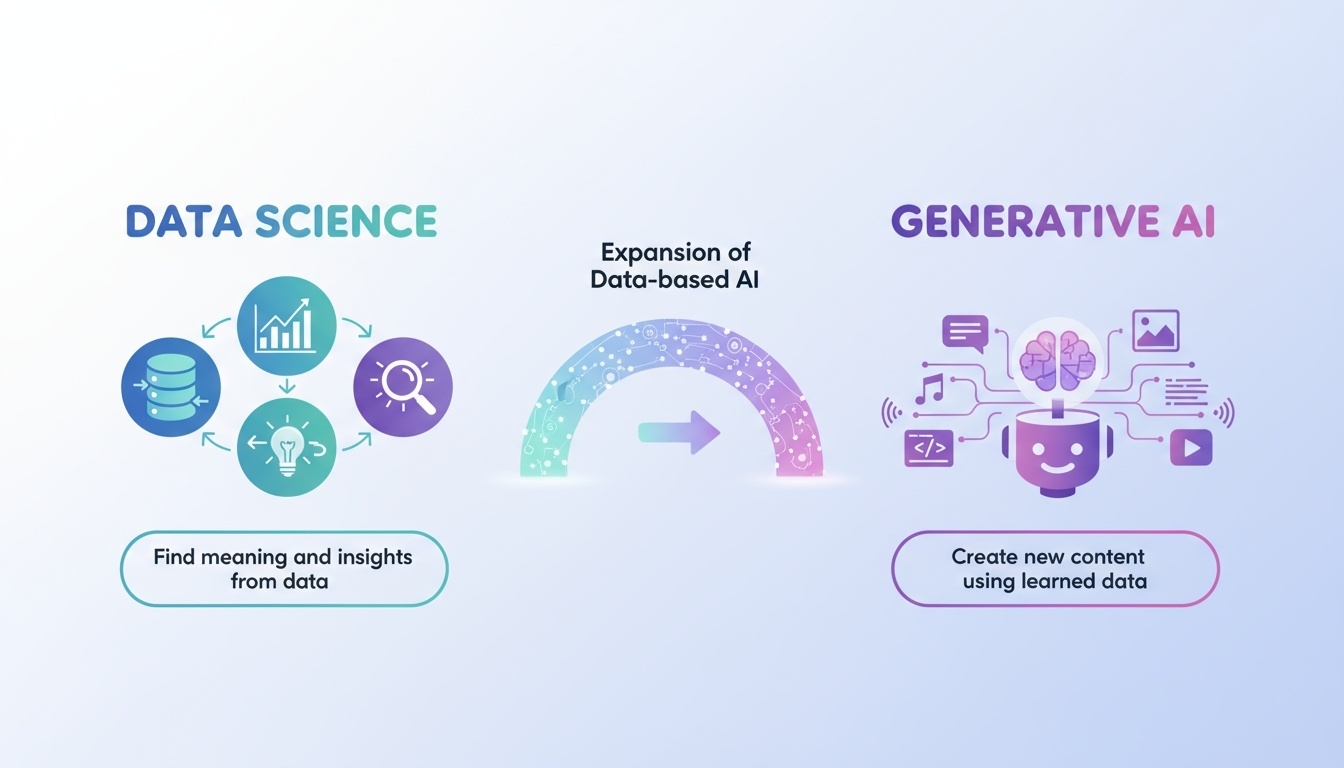 DATA SCIENCE

Find meaning and insights from data

Expansion of Data-based AI

GENERATIVE AI

</>

Create new content using learned data